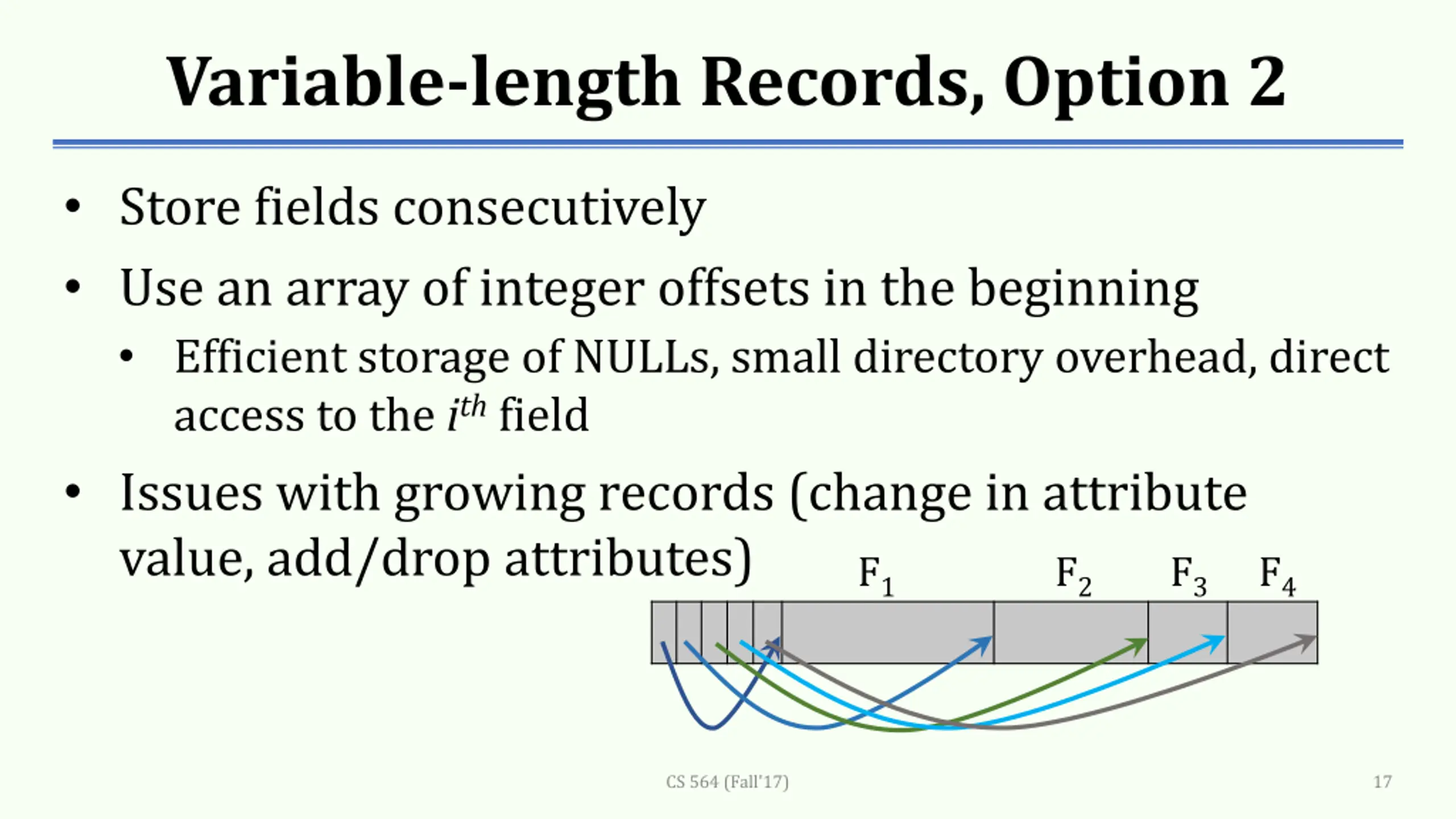 Variable-length Records, Option 2

• Store fields consecutively

• Use an array of integer offsets in the beginning

• Efficient storage of NULLs, small directory overhead, direct access to the $i^{th}$ field

• Issues with growing records (change in attribute value, add/drop attributes)

$F_1$ $F_2$ $F_3$ $F_4$

CS 564 (Fall'17)

17